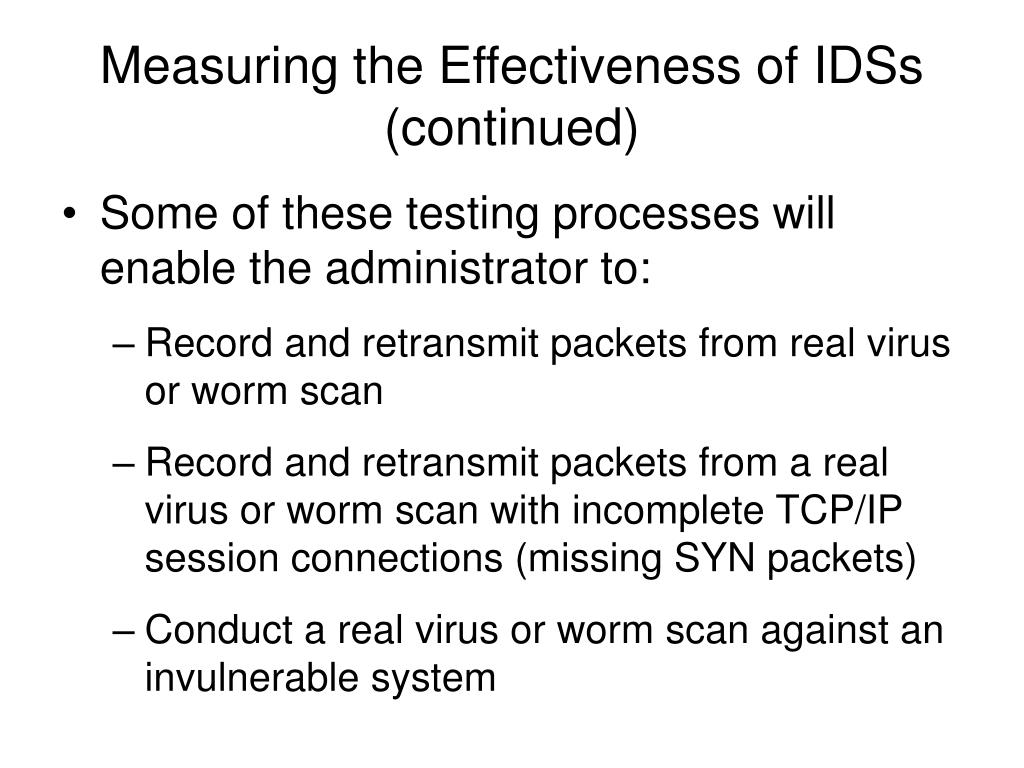 Measuring the Effectiveness of IDSs (continued)

• Some of these testing processes will enable the administrator to:

– Record and retransmit packets from real virus or worm scan

– Record and retransmit packets from a real virus or worm scan with incomplete TCP/IP session connections (missing SYN packets)

– Conduct a real virus or worm scan against an invulnerable system